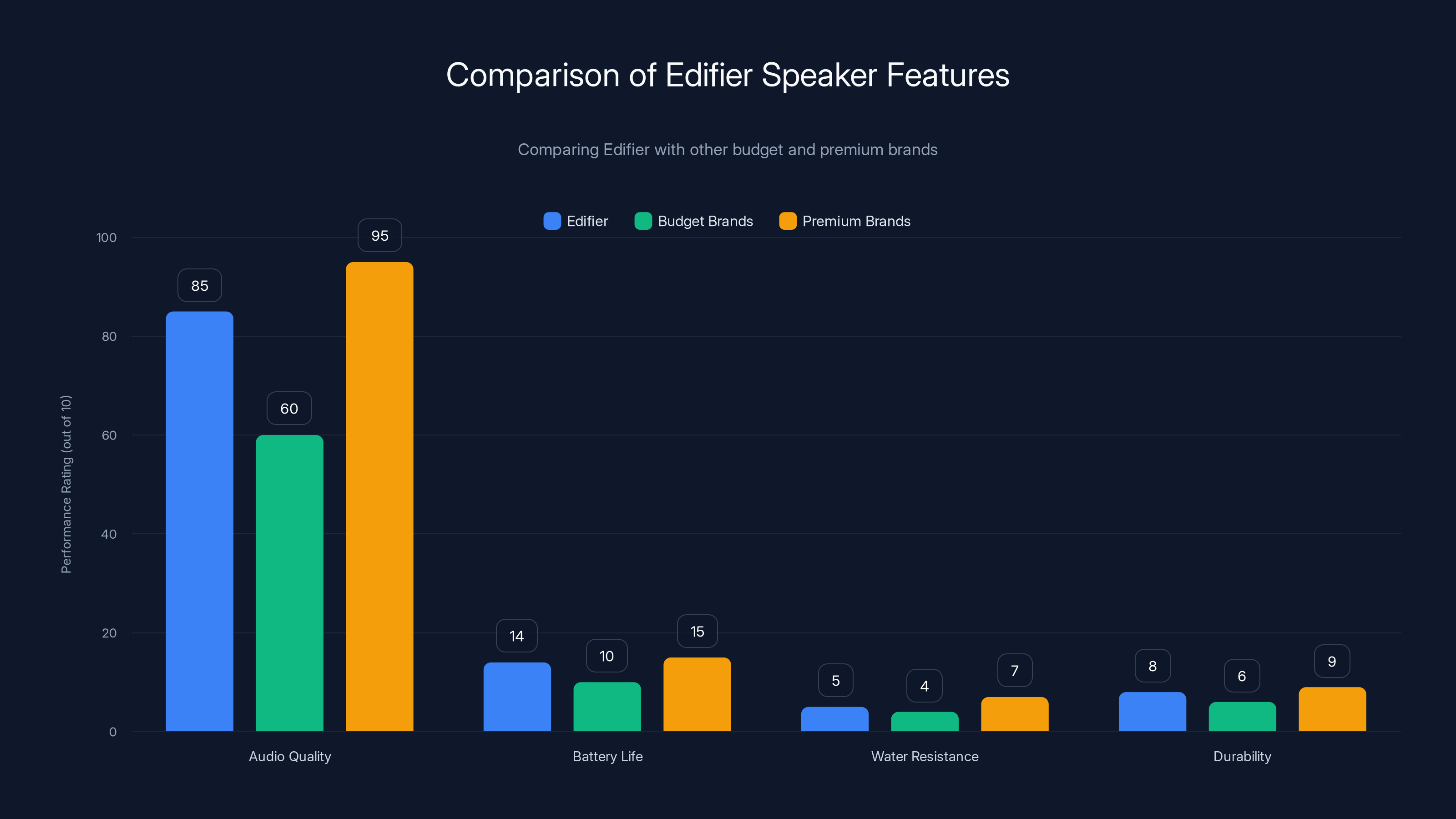 Comparison of Edifier Speaker Features

Comparing Edifier with other budget and premium brands

Edifier
Budget Brands
Premium Brands

Performance Rating (out of 10)

100
80
60
40
20
0

85
60
95
14
10
15
5
4
7
8
6
9

Audio Quality
Battery Life
Water Resistance
Durability